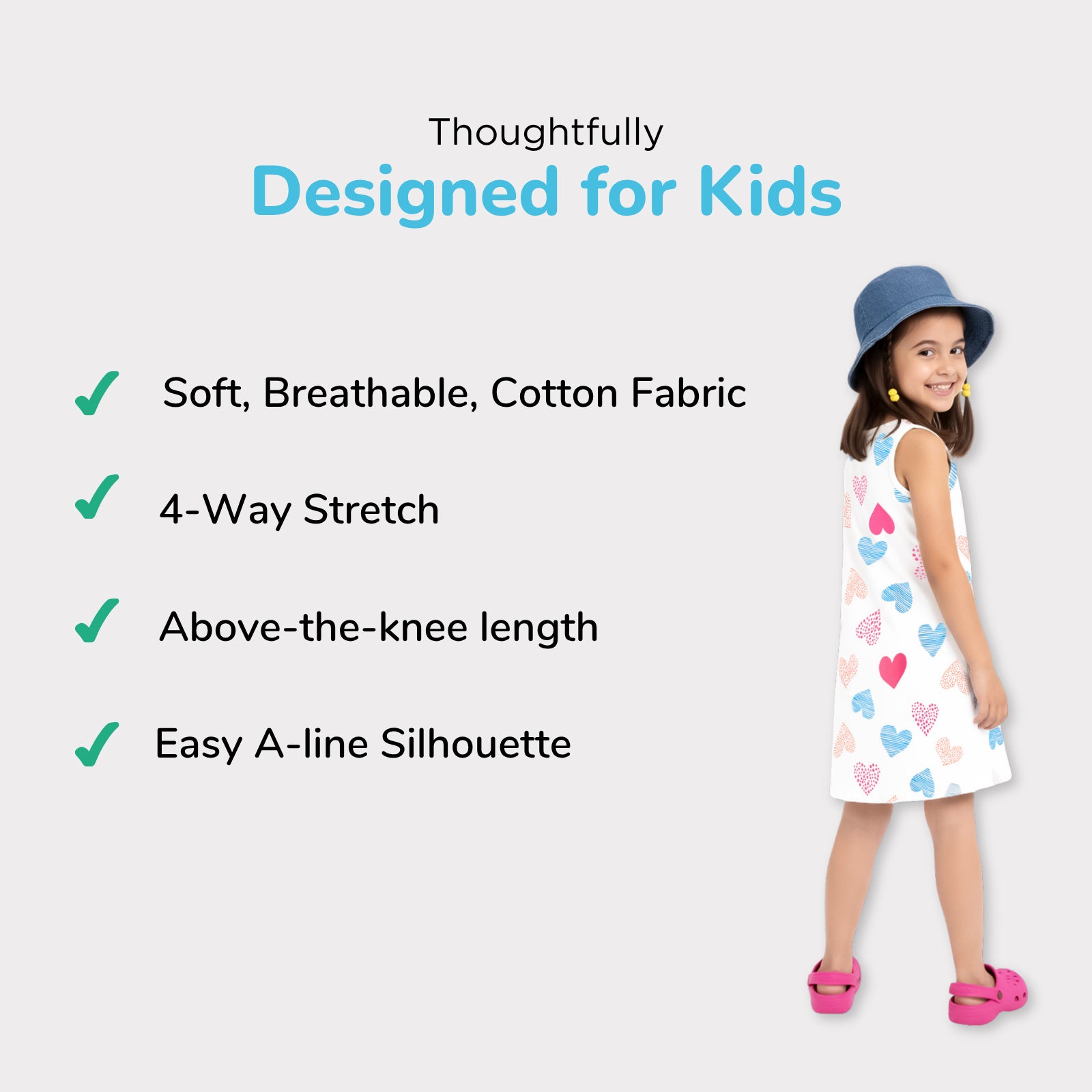 Thoughtfully
Designed for Kids

✓ Soft, Breathable, Cotton Fabric

✓ 4-Way Stretch

✓ Above-the-knee length

✓ Easy A-line Silhouette